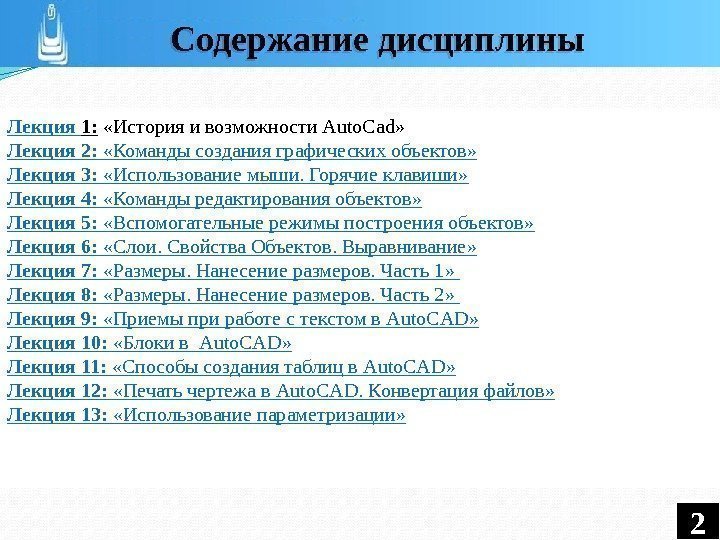 Содержание дисциплины

Лекция 1: «История и возможности AutoCad»
Лекция 2: «Команды создания графических объектов»
Лекция 3: «Использование мыши. Горячие клавиши»
Лекция 4: «Команды редактирования объектов»
Лекция 5: «Вспомогательные режимы построения объектов»
Лекция 6: «Слои. Свойства Объектов. Выравнивание»
Лекция 7: «Размеры. Нанесение размеров. Часть 1»
Лекция 8: «Размеры. Нанесение размеров. Часть 2»
Лекция 9: «Приемы при работе с текстом в AutoCAD»
Лекция 10: «Блоки в AutoCAD»
Лекция 11: «Способы создания таблиц в AutoCAD»
Лекция 12: «Печать чертежа в AutoCAD. Конвертация файлов»
Лекция 13: «Использование параметризации»

2